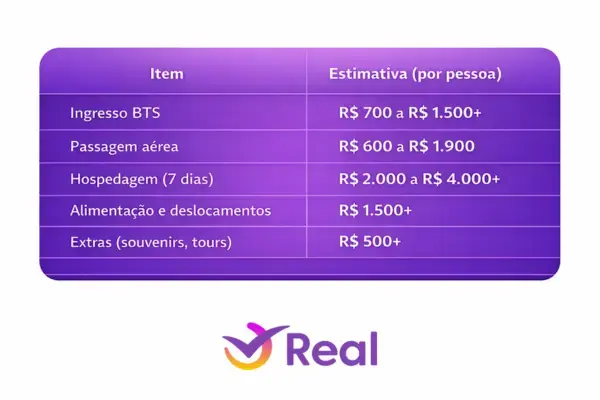 | Item | Estimativa (por pessoa) |
|---|---|
| Ingresso BTS | R$ 700 a R$ 1.500+ |
| Passagem aérea | R$ 600 a R$ 1.900 |
| Hospedagem (7 dias) | R$ 2.000 a R$ 4.000+ |
| Alimentação e deslocamentos | R$ 1.500+ |
| Extras (souvenirs, tours) | R$ 500+ |

Real